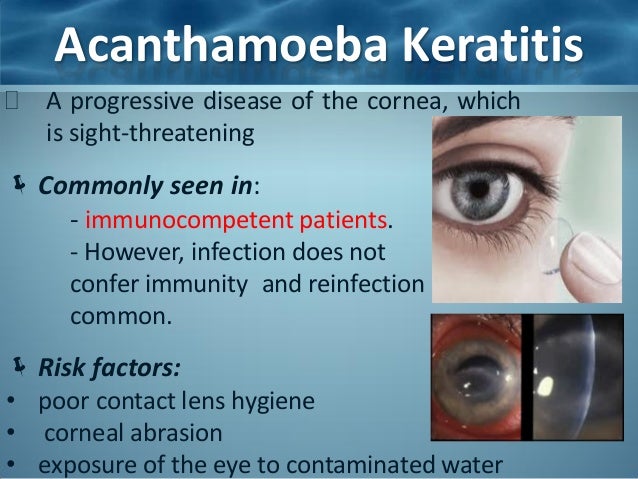 Acanthamoeba Keratitis

A progressive disease of the cornea, which is sight-threatening

Commonly seen in:
- immunocompetent patients.
- However, infection does not confer immunity and reinfection common.

Risk factors:
• poor contact lens hygiene
• corneal abrasion
• exposure of the eye to contaminated water